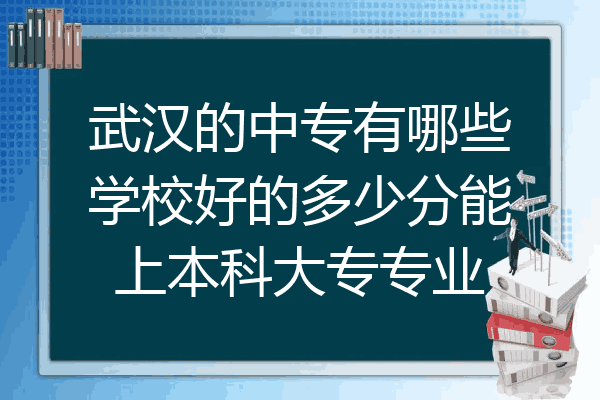 武汉的中专有哪些学校好的多少分能上本科大专专业